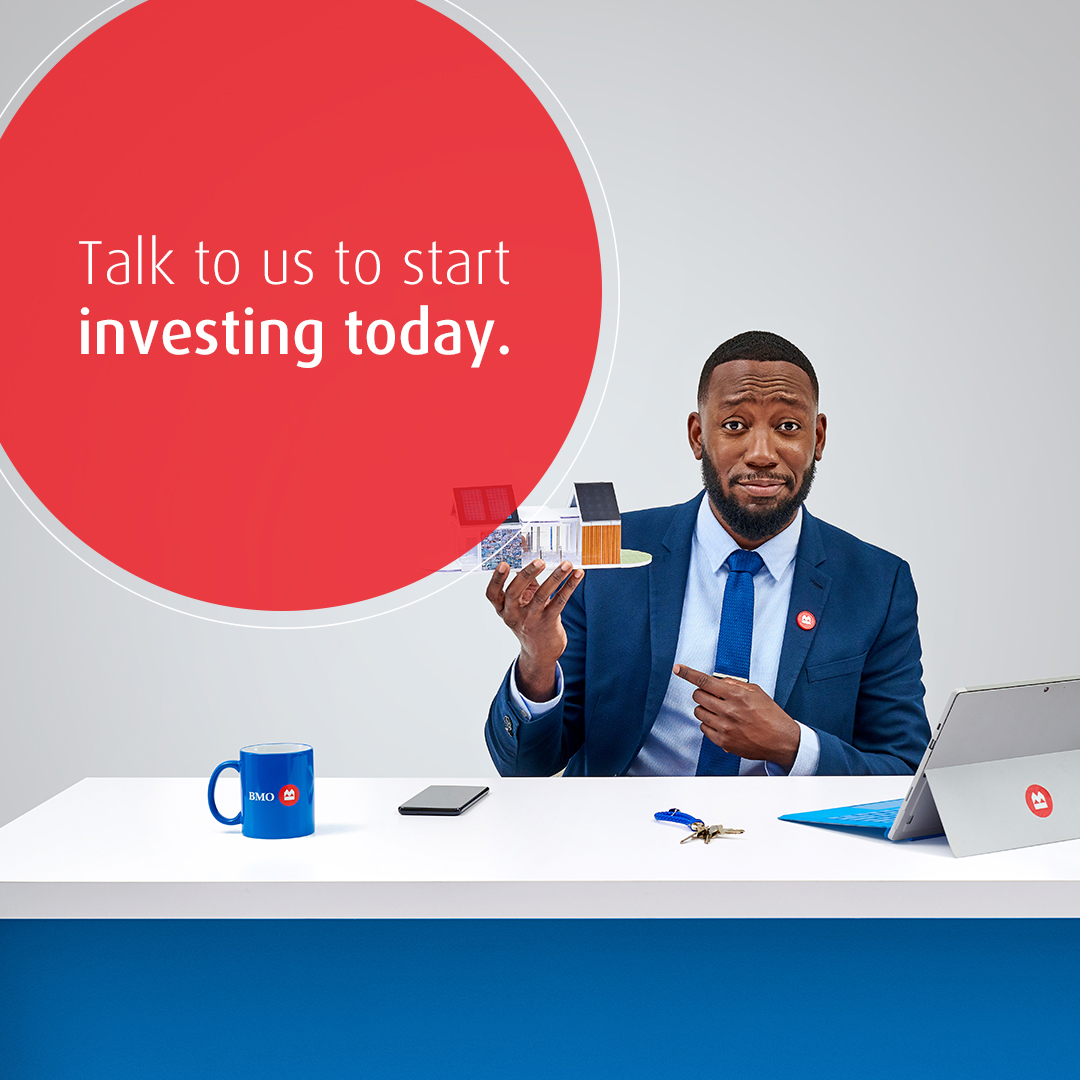 Talk to us to start
investing today.

BMO